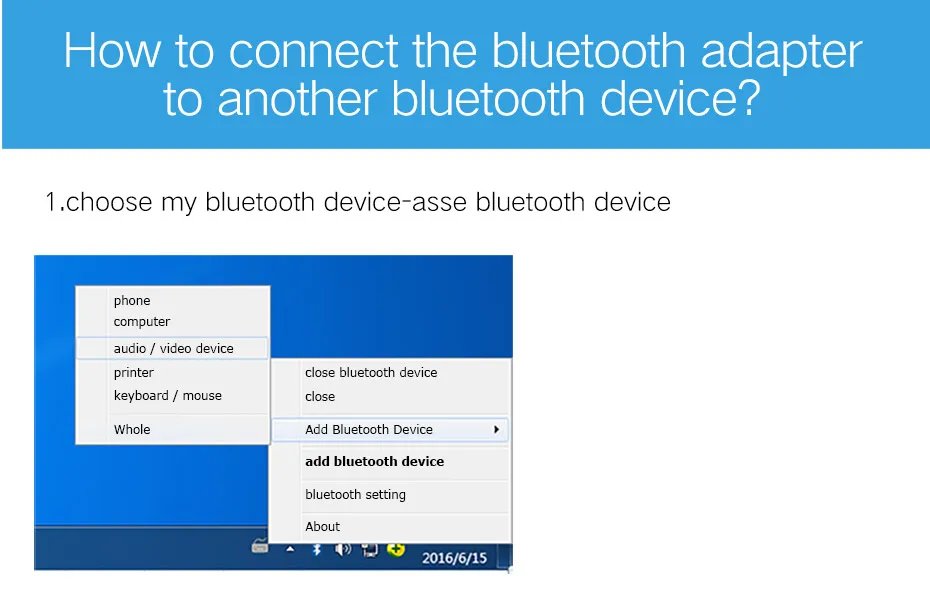 How to connect the bluetooth adapter to another bluetooth device?

1.choose my bluetooth device-asse bluetooth device

phone
computer
audio / video device
printer
keyboard / mouse
Whole

close bluetooth device
close
Add Bluetooth Device
add bluetooth device
bluetooth setting
About

2016/6/15